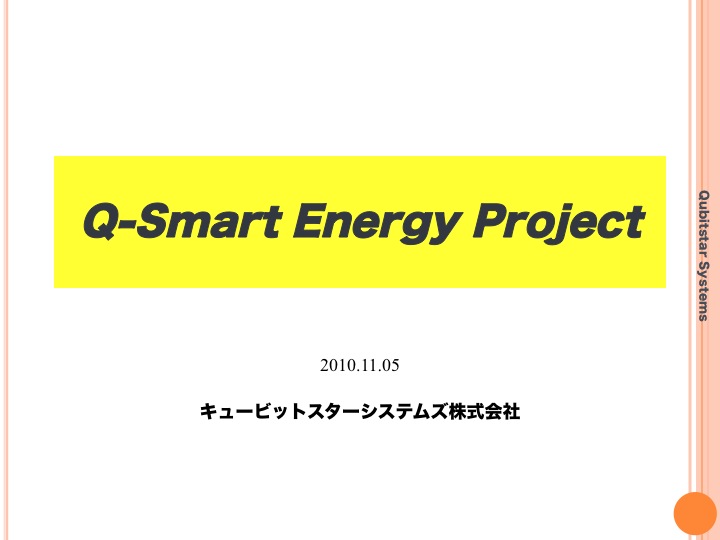 Q-Smart Energy Project

2010.11.05

キュービットスターシステムズ株式会社

Qubitstar Systems